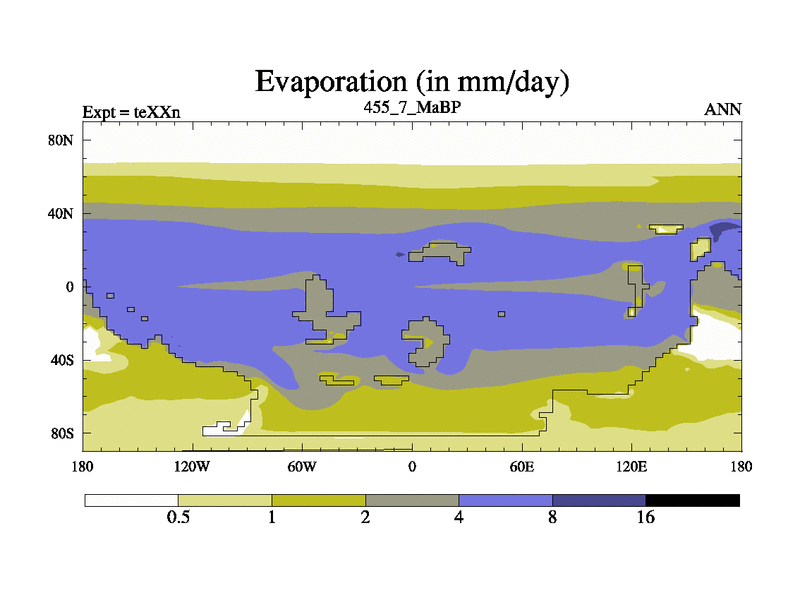 Evaporation (in mm/day)

Expt = teXXn

455_7_MaBP

ANN

80N
40N
0
40S
80S

180
120W
60W
0
60E
120E
180

0.5
1
2
4
8
16